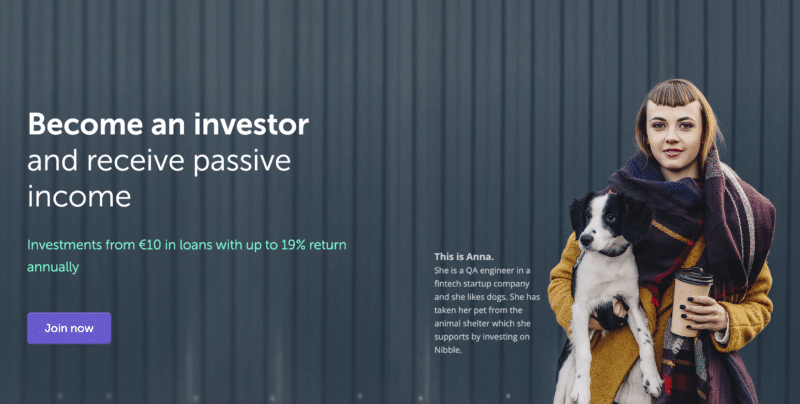 Become an investor and receive passive income

Investments from €10 in loans with up to 19% return annually

Join now

This is Anna.
She is a QA engineer in a fintech startup company and she likes dogs. She has taken her pet from the animal shelter which she supports by investing on Nibble.